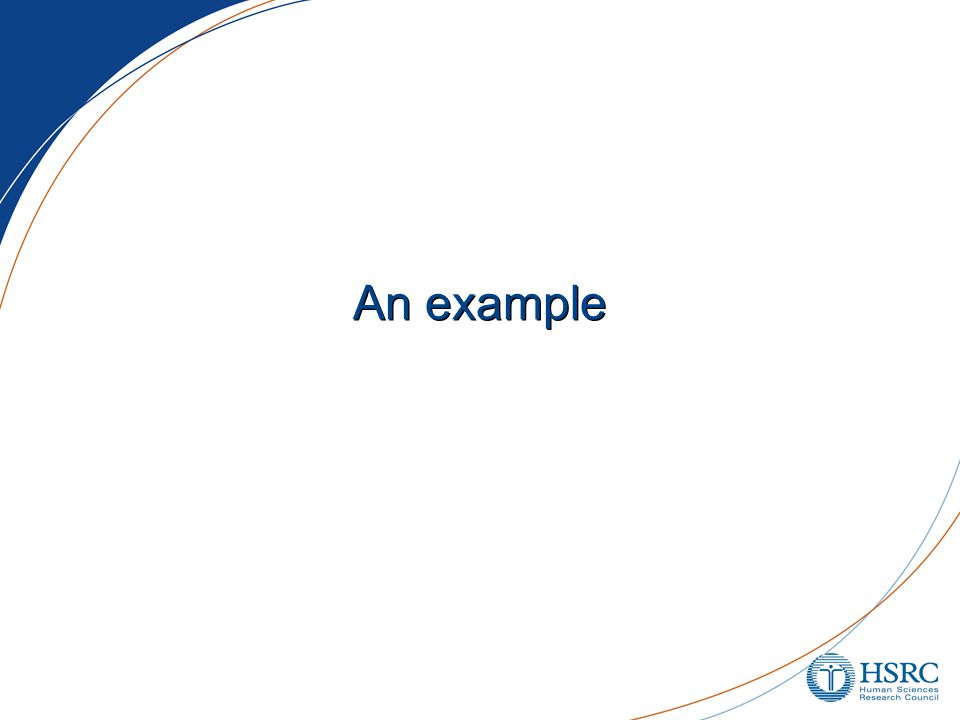 An example

HSRC
Human Sciences
Research Council